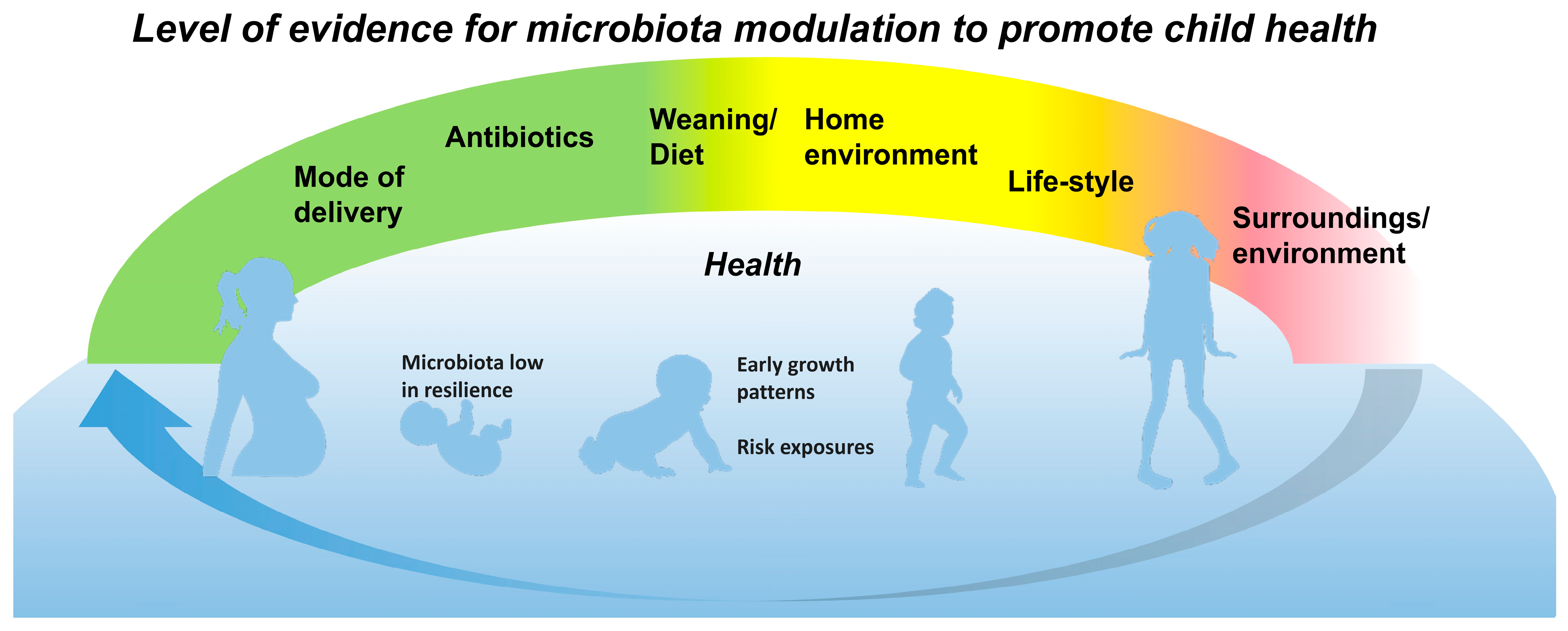 Level of evidence for microbiota modulation to promote child health

Mode of delivery

Antibiotics

Weaning/ Diet

Home environment

Life-style

Surroundings/ environment

Health

Microbiota low in resilience

Early growth patterns

Risk exposures